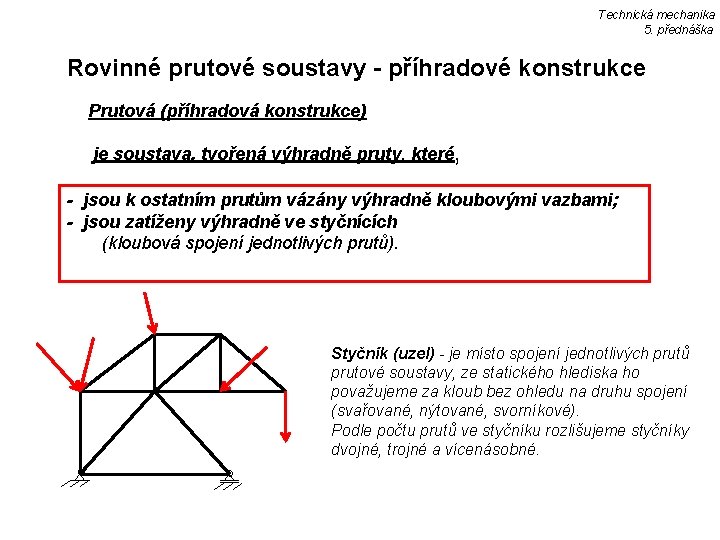 Technická mechanika
5. přednáška

Rovinné prutové soustavy - příhradové konstrukce

Prutová (příhradová konstrukce)

je soustava, tvořená výhradně pruty, které,

- jsou k ostatním prutům vázány výhradně kloubovými vazbami;
- jsou zatíženy výhradně ve styčnících
(kloubová spojení jednotlivých prutů).

Styčník (uzel) - je místo spojení jednotlivých prutů prutové soustavy, ze statického hlediska ho považujeme za kloub bez ohledu na druhu spojení (svařované, nýtované, svorníkové).
Podle počtu prutů ve styčníku rozlišujeme styčníky dvojné, trojné a vícenásobné.